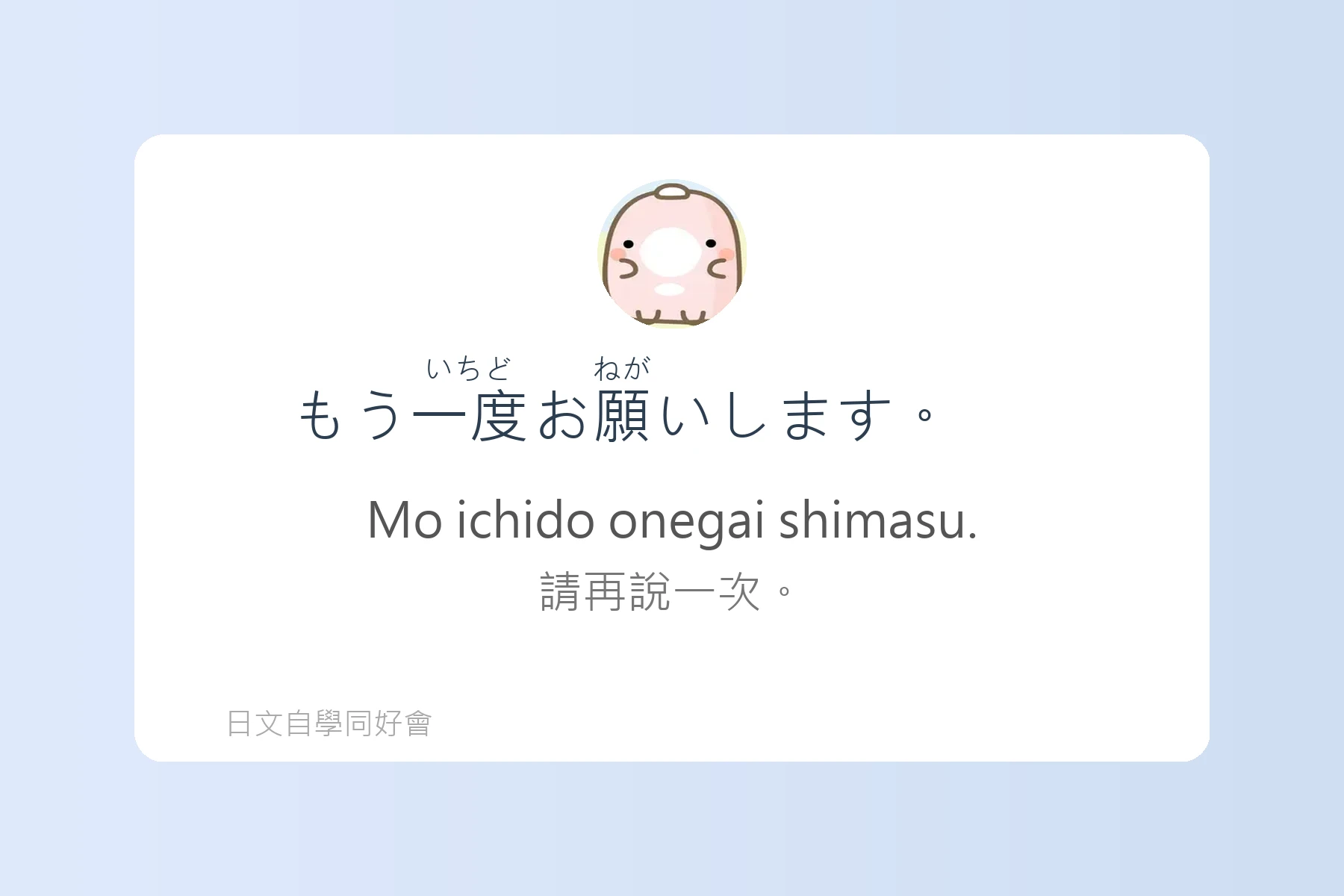 いちど ねが
もう一度お願いします。

Mo ichido onegai shimasu.

請再說一次。

日文自學同好會